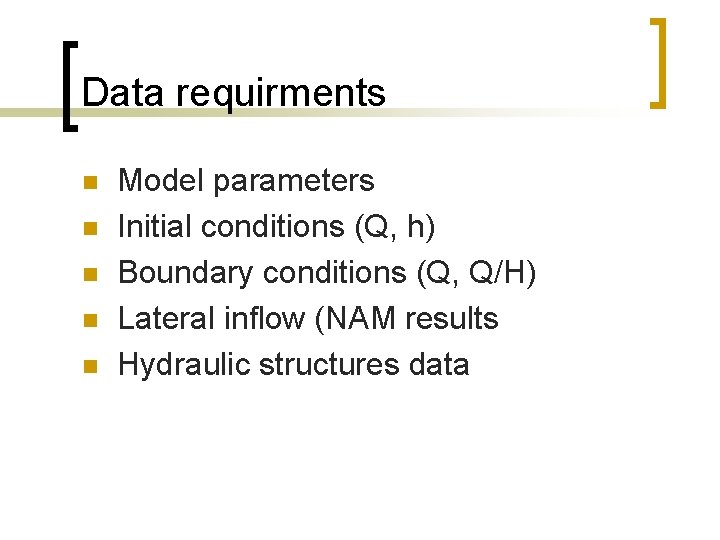 Data requirments

- Model parameters
- Initial conditions (Q, h)
- Boundary conditions (Q, Q/H)
- Lateral inflow (NAM results
- Hydraulic structures data